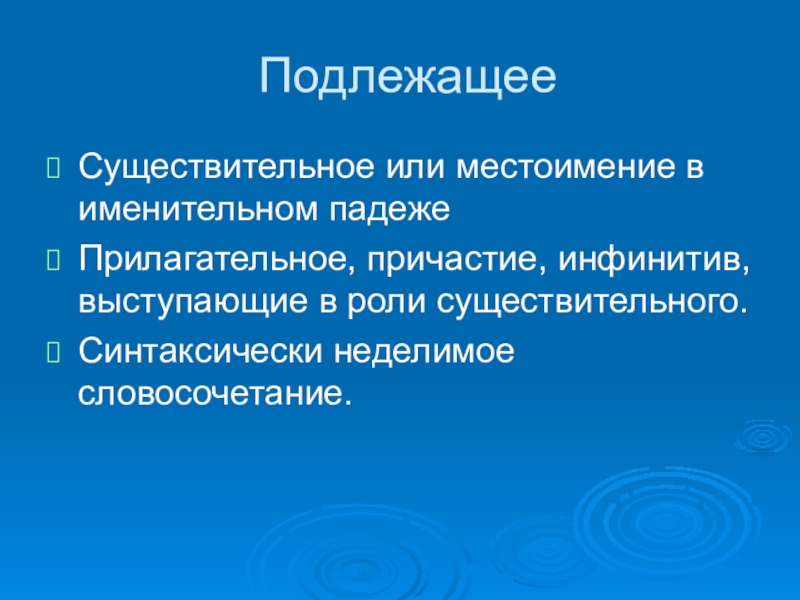 Подлежащее

Существительное или местоимение в именительном падеже

Прилагательное, причастие, инфинитив, выступающие в роли существительного.

Синтаксически неделимое словосочетание.